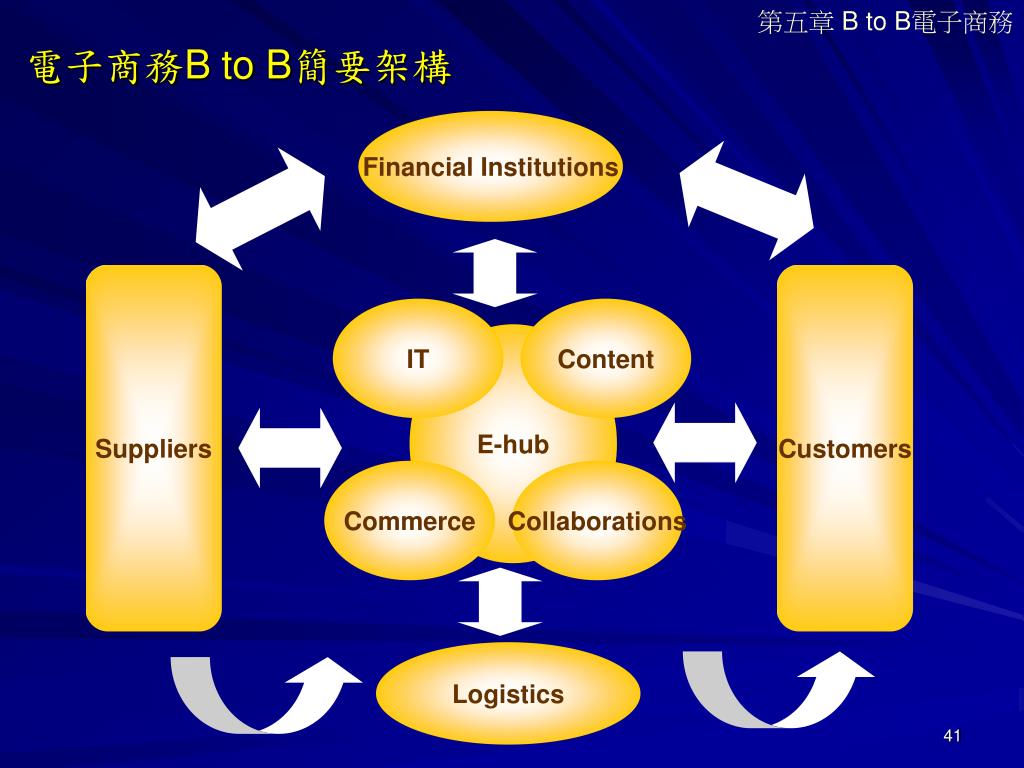 第五章 B to B電子商務

電子商務B to B簡要架構

Financial Institutions

Suppliers

IT

Content

E-hub

Commerce

Collaborations

Customers

Logistics

41